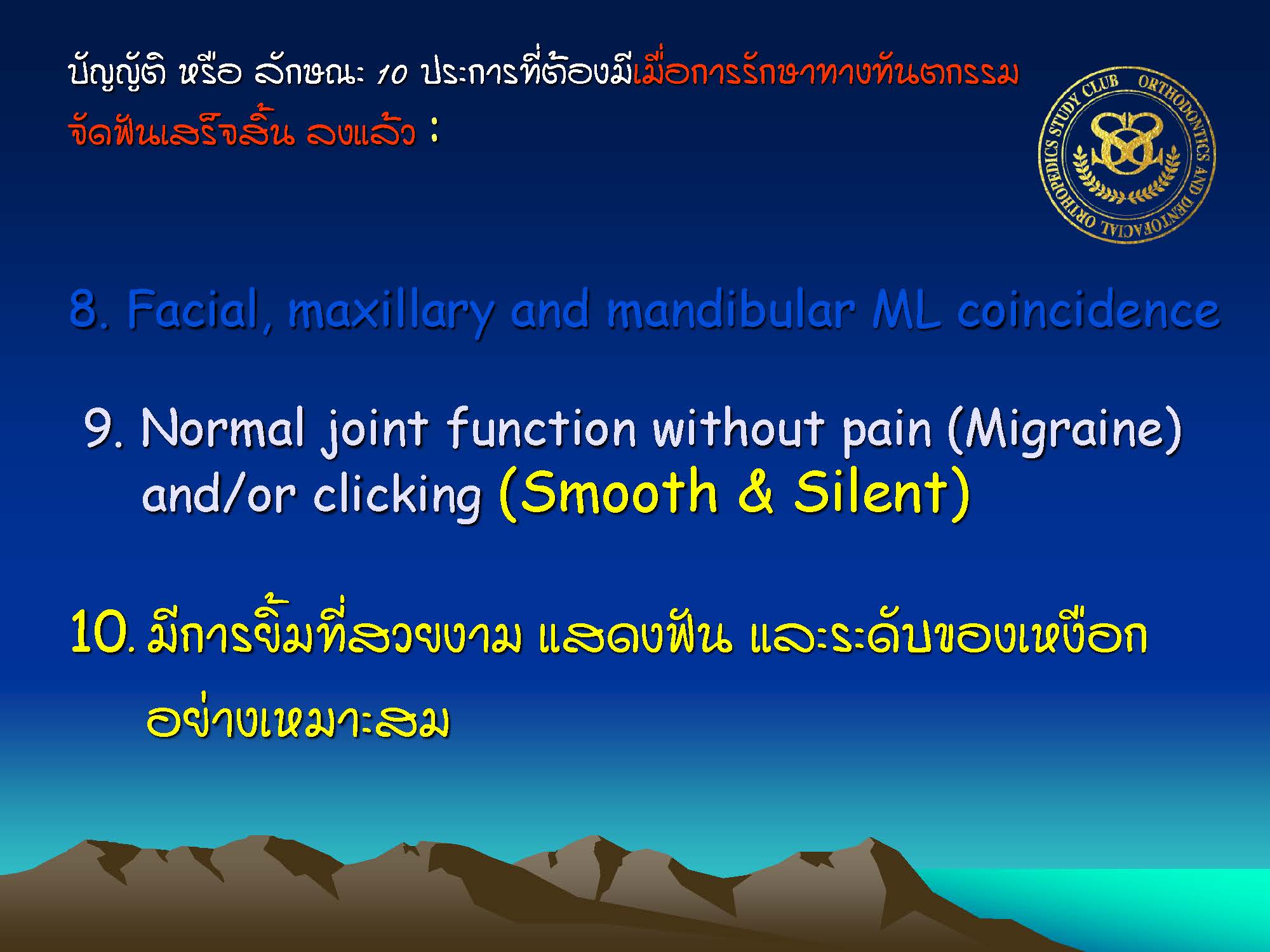 บัญญัติ หรือ ลักษณะ 10 ประการที่ต้องมีเมื่อการรักษาทางทันตกรรมจัดฟันเสร็จสิ้น ลงแล้ว :

ORTHODONTICS AND DENTOFACIAL ORTHOPEDICS STUDY CLUB

8. Facial, maxillary and mandibular ML coincidence

9. Normal joint function without pain (Migraine) and/or clicking (Smooth & Silent)

10. มีการยิ้มที่สวยงาม แสดงฟัน และระดับของเหงือกอย่างเหมาะสม